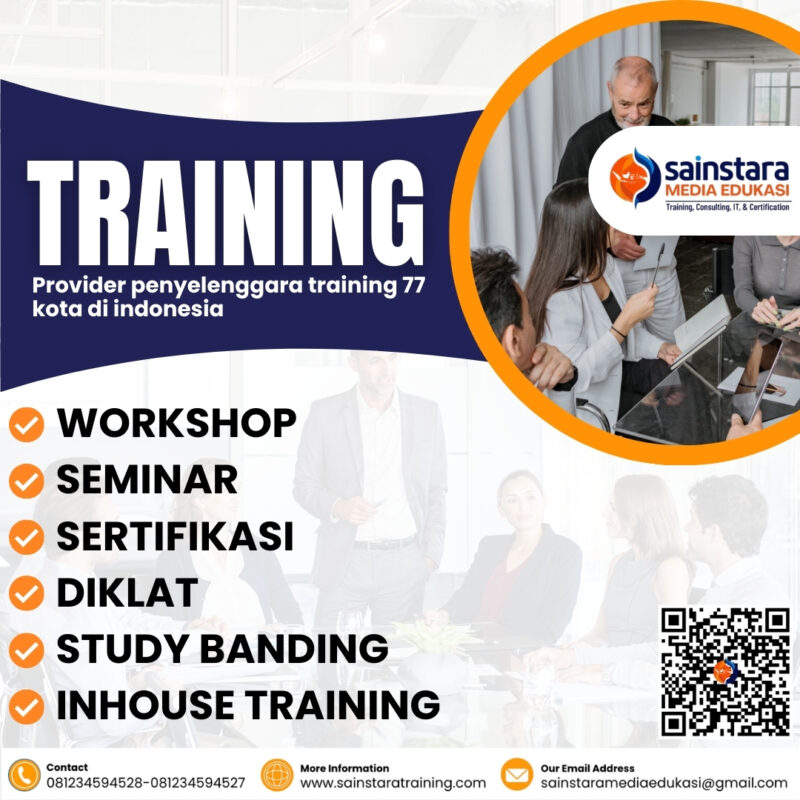 TRAINING

Provider penyelenggara training 77 kota di indonesia

sainstara
MEDIA EDUKASI
Training, Consulting, IT, & Certification

WORKSHOP
SEMINAR
SERTIFIKASI
DIKLAT
STUDY BANDING
INHOUSE TRAINING

Contact
081234594528-081234594527

More Information
www.sainstaratraining.com

Our Email Address
sainstaramediaedukasi@gmail.com